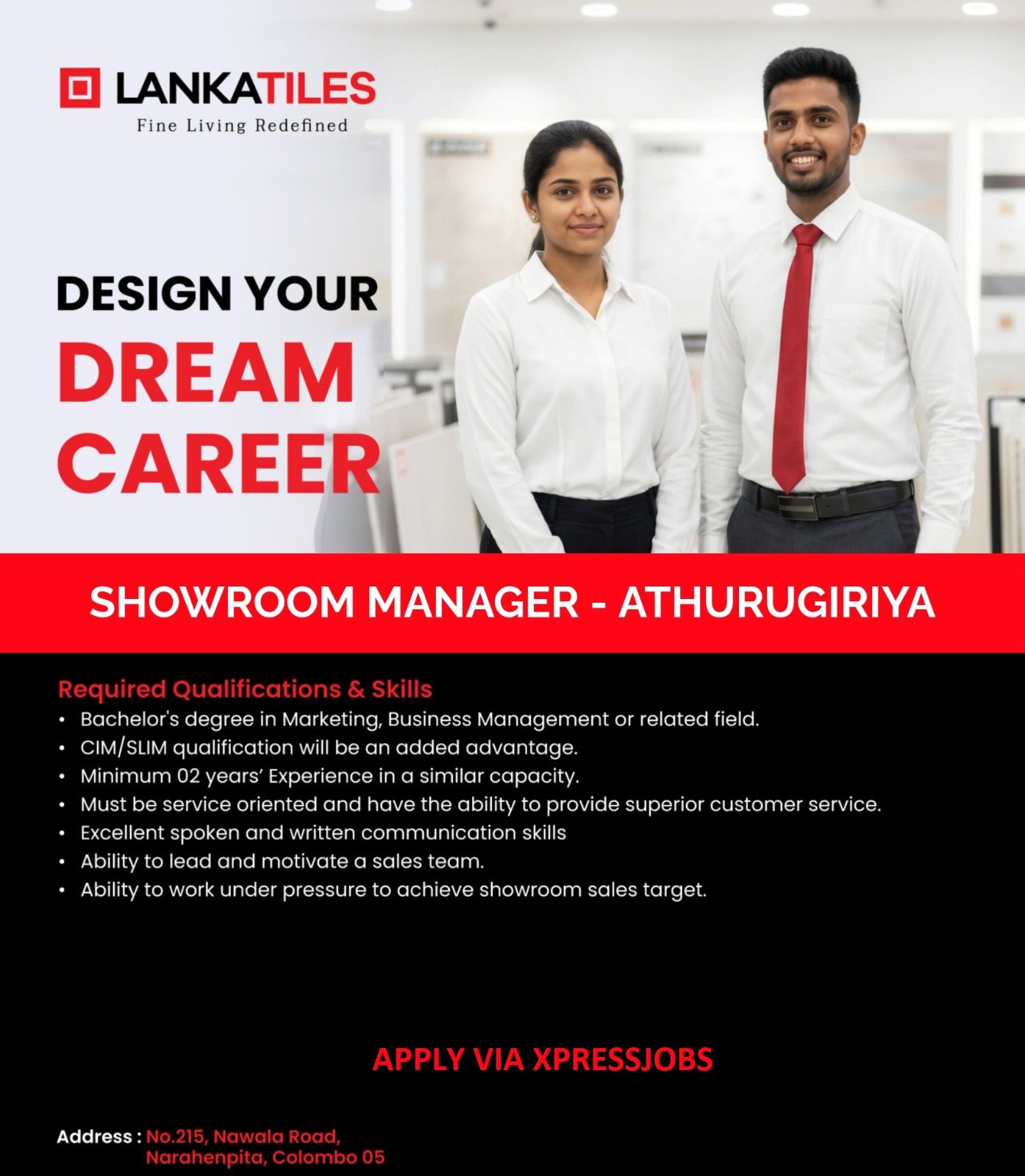 LANKATILES
Fine Living Redefined

DESIGN YOUR
DREAM
CAREER

SHOWROOM MANAGER - ATHURUGIRIYA

Required Qualifications & Skills
• Bachelor's degree in Marketing, Business Management or related field.
• CIM/SLIM qualification will be an added advantage.
• Minimum 02 years' Experience in a similar capacity.
• Must be service oriented and have the ability to provide superior customer service.
• Excellent spoken and written communication skills
• Ability to lead and motivate a sales team.
• Ability to work under pressure to achieve showroom sales target.

APPLY VIA XPRESSJOBS

Address : No.215, Nawala Road,
Narahenpita, Colombo 05